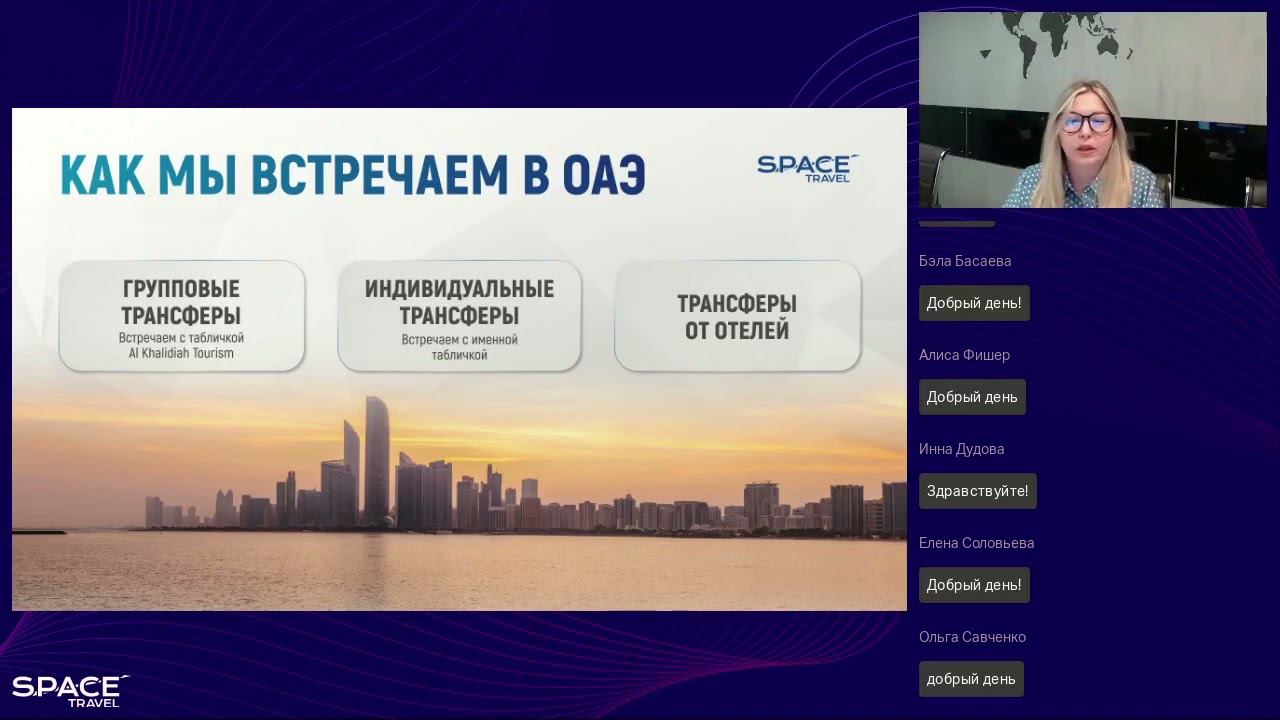 КАК МЫ ВСТРЕЧАЕМ В ОАЭ

SPACE TRAVEL

ГРУППОВЫЕ ТРАНСФЕРЫ
Встречаем с табличкой Al Khalidiah Tourism

ИНДИВИДУАЛЬНЫЕ ТРАНСФЕРЫ
Встречаем с именной табличкой

ТРАНСФЕРЫ ОТ ОТЕЛЕЙ

Бэла Басаева
Добрый день!

Алиса Фишер
Добрый день

Инна Дудова
Здравствуйте!

Елена Соловьева
Добрый день!

Ольга Савченко
добрый день

SPACE TRAVEL